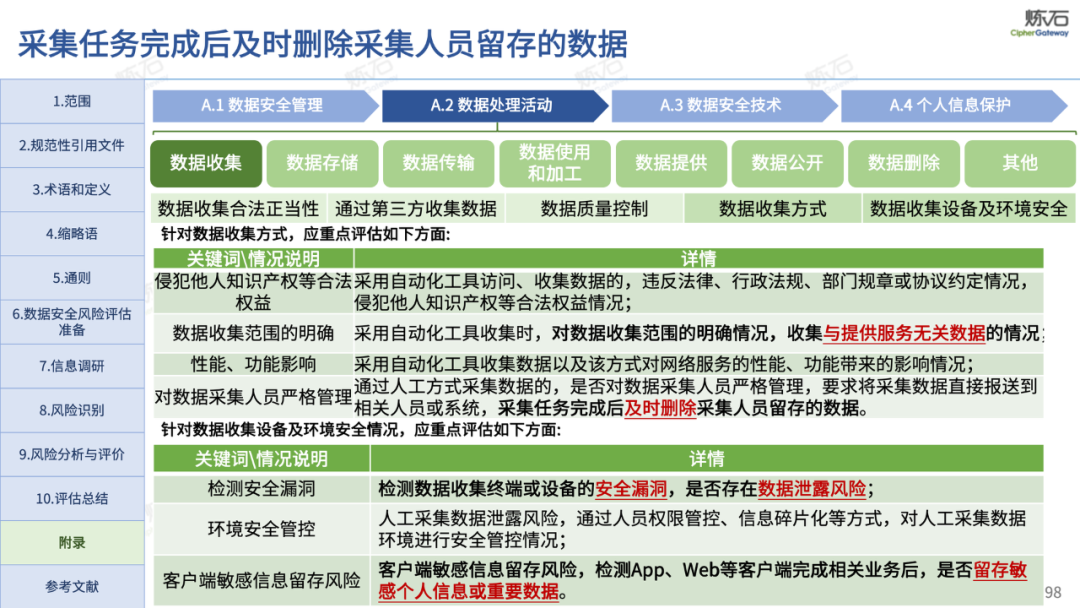 采集任务完成后及时删除采集人员留存的数据

炼石
CipherGateway

1.范围
2.规范性引用文件
3.术语和定义
4.缩略语
5.通则
6.数据安全风险评估准备
7.信息调研
8.风险识别
9.风险分析与评价
10.评估总结
附录
参考文献

A.1 数据安全管理
A.2 数据处理活动
A.3 数据安全技术
A.4 个人信息保护

数据收集
数据存储
数据传输
数据使用和加工
数据提供
数据公开
数据删除
其他

数据收集合法正当性
通过第三方收集数据
数据质量控制
数据收集方式
数据收集设备及环境安全

针对数据收集方式，应重点评估如下方面:

| 关键词\情况说明 | 详情 |
|---|---|
| 侵犯他人知识产权等合法权益 | 采用自动化工具访问、收集数据的，违反法律、行政法规、部门规章或协议约定情况，侵犯他人知识产权等合法权益情况； |
| 数据收集范围的明确 | 采用自动化工具收集时，对数据收集范围的明确情况，收集与提供服务无关数据的情况； |
| 性能、功能影响 | 采用自动化工具收集数据以及该方式对网络服务的性能、功能带来的影响情况； |
| 对数据采集人员严格管理 | 通过人工方式采集数据的，是否对数据采集人员严格管理，要求将采集数据直接报送到相关人员或系统，采集任务完成后及时删除采集人员留存的数据。 |

针对数据收集设备及环境安全情况，应重点评估如下方面:

| 关键词\情况说明 | 详情 |
|---|---|
| 检测安全漏洞 | 检测数据收集终端或设备的安全漏洞，是否存在数据泄露风险； |
| 环境安全管控 | 人工采集数据泄露风险，通过人员权限管控、信息碎片化等方式，对人工采集数据环境进行安全管控情况； |
| 客户端敏感信息留存风险 | 客户端敏感信息留存风险，检测App、Web等客户端完成相关业务后，是否留存敏感个人信息或重要数据。 |

98